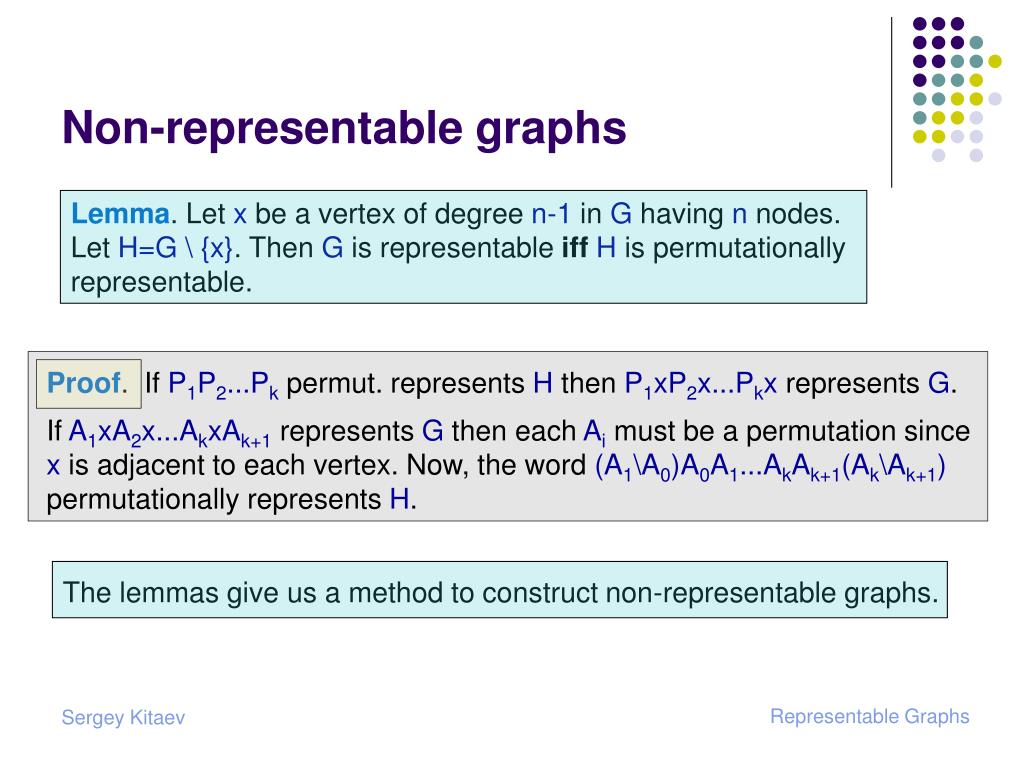 Non-representable graphs

Lemma. Let x be a vertex of degree n-1 in G having n nodes. Let H=G \ {x}. Then G is representable iff H is permutationally representable.

Proof. If $P_1P_2...P_k$ permut. represents H then $P_1xP_2x...P_kx$ represents G.

If $A_1xA_2x...A_kxA_{k+1}$ represents G then each $A_i$ must be a permutation since x is adjacent to each vertex. Now, the word $(A_1\backslash A_0)A_0A_1...A_kA_{k+1}(A_k\backslash A_{k+1})$ permutationally represents H.

The lemmas give us a method to construct non-representable graphs.

Sergey Kitaev

Representable Graphs